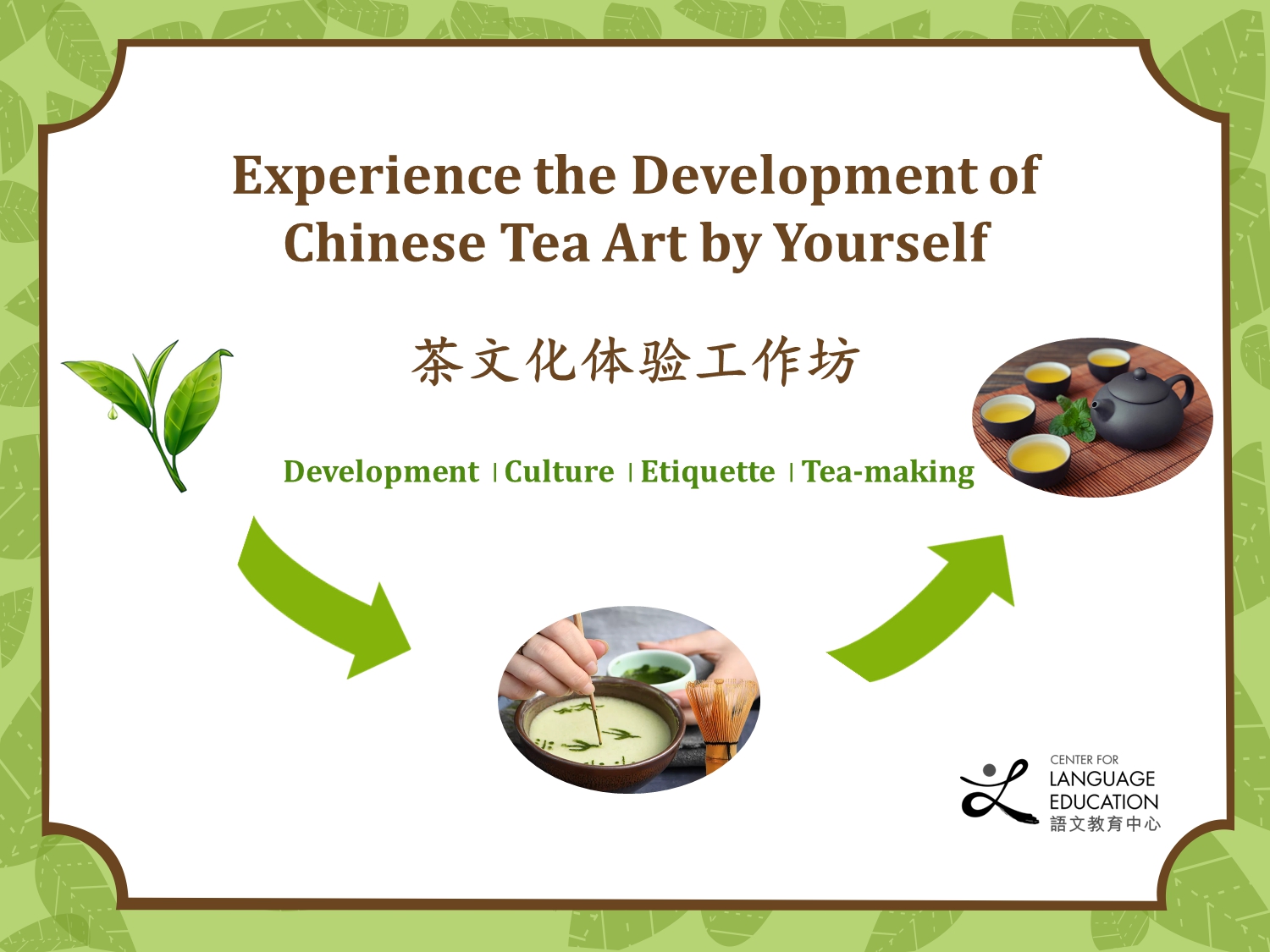 Experience the Development of Chinese Tea Art by Yourself

茶文化体验工作坊

Development | Culture | Etiquette | Tea-making

CENTER FOR
LANGUAGE
EDUCATION
語文教育中心